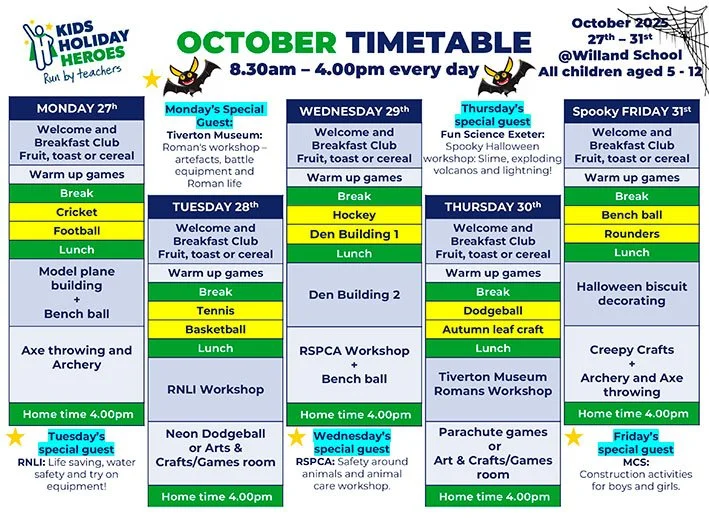 KIDS HOLIDAY HEROES
Run by teachers

OCTOBER TIMETABLE
8.30am – 4.00pm every day

October 2025
27th – 31st
@Willand School
All children aged 5 - 12

MONDAY 27th
Welcome and Breakfast Club
Fruit, toast or cereal
Warm up games
Break
Cricket
Football
Lunch
Model plane building
+
Bench ball
Axe throwing and Archery
Home time 4.00pm

Tuesday's special guest
RNLI: Life saving, water safety and try on equipment!

Monday's Special Guest:
Tiverton Museum: Roman's workshop – artefacts, battle equipment and Roman life

TUESDAY 28th
Welcome and Breakfast Club
Fruit, toast or cereal
Warm up games
Break
Tennis
Basketball
Lunch
RNLI Workshop
Neon Dodgeball or Arts & Crafts/Games room
Home time 4.00pm

WEDNESDAY 29th
Welcome and Breakfast Club
Fruit, toast or cereal
Warm up games
Break
Hockey
Den Building 1
Lunch
Den Building 2
RSPCA Workshop
+
Bench ball
Home time 4.00pm

Wednesday's special guest
RSPCA: Safety around animals and animal care workshop.

Thursday's special guest
Fun Science Exeter: Spooky Halloween workshop: Slime, exploding volcanos and lightning!

THURSDAY 30th
Welcome and Breakfast Club
Fruit, toast or cereal
Warm up games
Break
Dodgeball
Autumn leaf craft
Lunch
Tiverton Museum Romans Workshop
Parachute games or Art & Crafts/Games room
Home time 4.00pm

Spooky FRIDAY 31st
Welcome and Breakfast Club
Fruit, toast or cereal
Warm up games
Break
Bench ball
Rounders
Lunch
Halloween biscuit decorating
Creepy Crafts
+
Archery and Axe throwing
Home time 4.00pm

Friday's special guest
MCS: Construction activities for boys and girls.